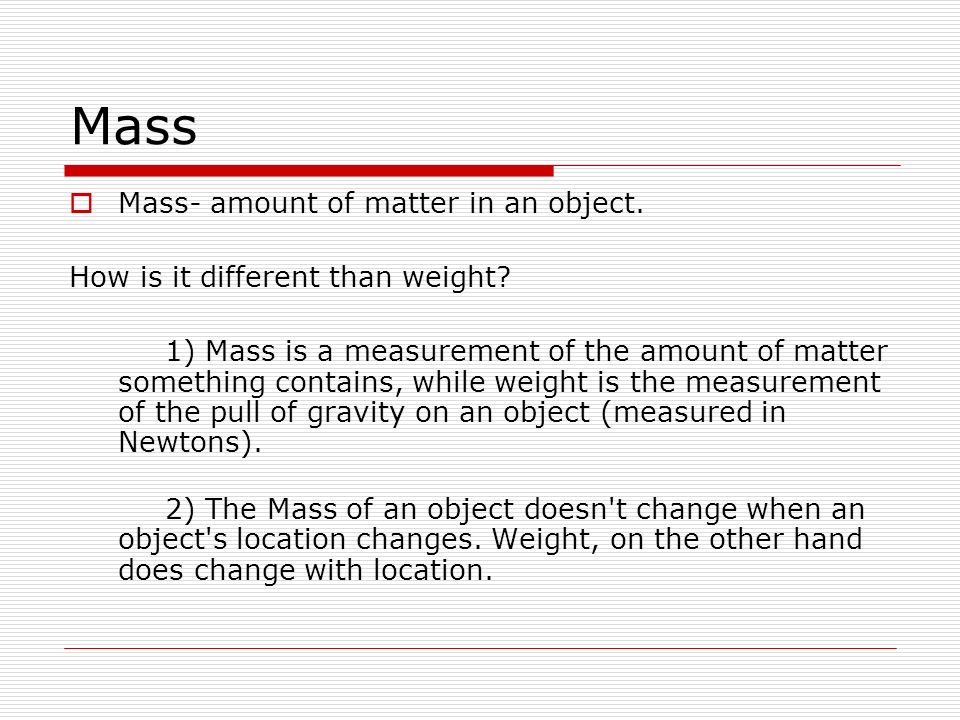 Mass

Mass- amount of matter in an object.

How is it different than weight?

1) Mass is a measurement of the amount of matter something contains, while weight is the measurement of the pull of gravity on an object (measured in Newtons).

2) The Mass of an object doesn't change when an object's location changes. Weight, on the other hand does change with location.